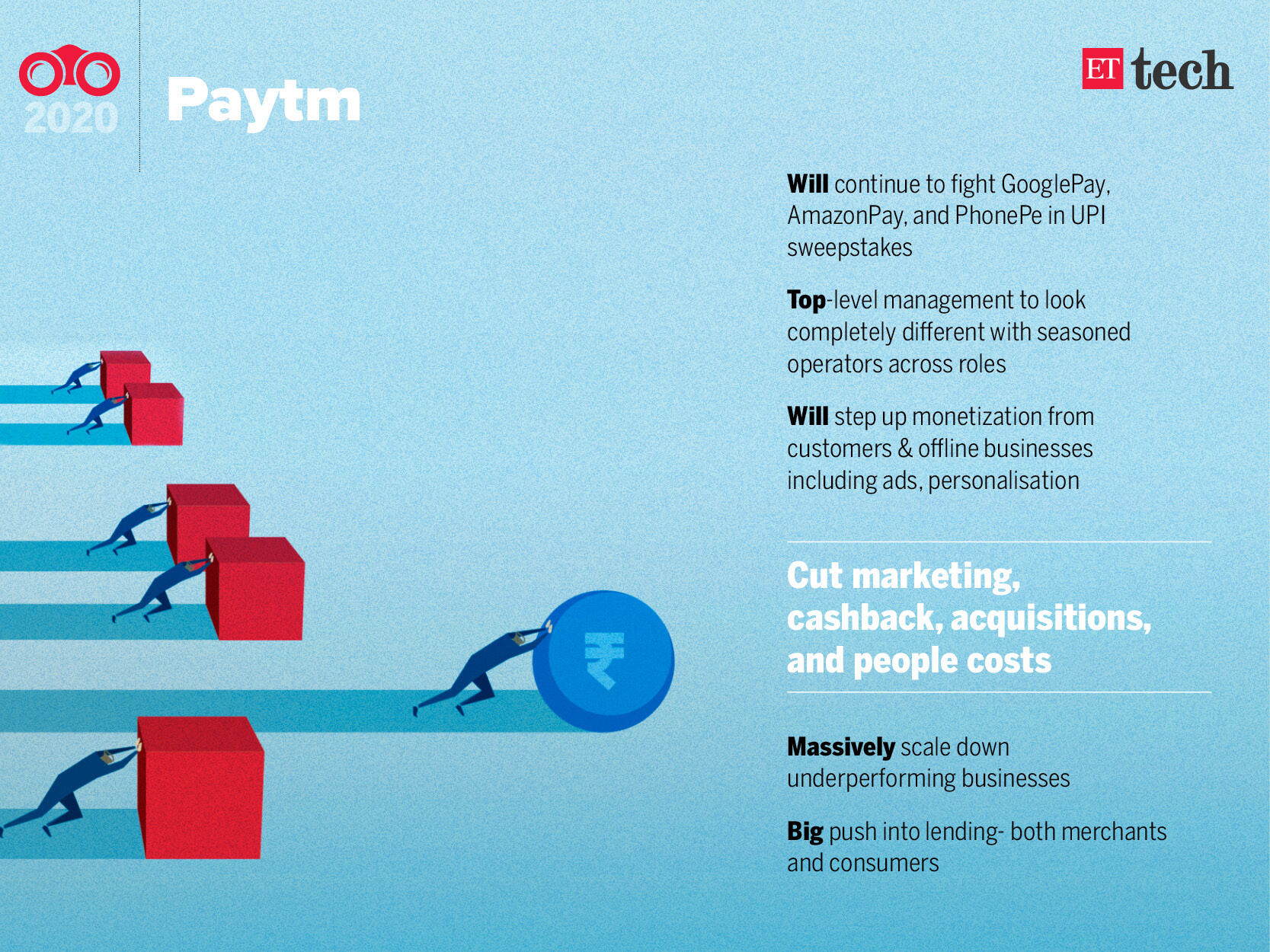 2020

Paytm

ET tech

Will continue to fight GooglePay, AmazonPay, and PhonePe in UPI sweepstakes

Top-level management to look completely different with seasoned operators across roles

Will step up monetization from customers & offline businesses including ads, personalisation

Cut marketing, cashback, acquisitions, and people costs

Massively scale down underperforming businesses

Big push into lending- both merchants and consumers

₹